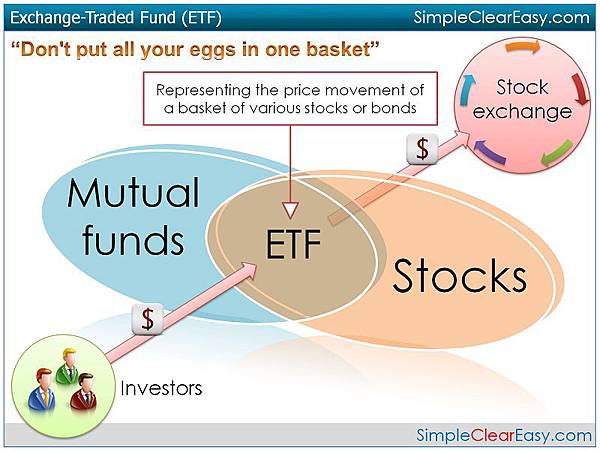 Exchange-Traded Fund (ETF)

SimpleClearEasy.com

"Don't put all your eggs in one basket"

Representing the price movement of a basket of various stocks or bonds

Stock exchange

$

Mutual funds

ETF

Stocks

$

Investors

SimpleClearEasy.com